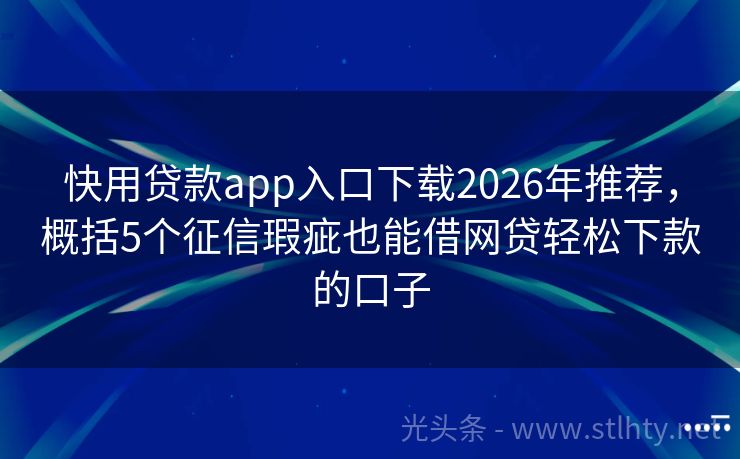 快用贷款app入口下载2026年推荐，概括5个征信瑕疵也能借网贷轻松下款的口子

光头条 - www.stlhty.net